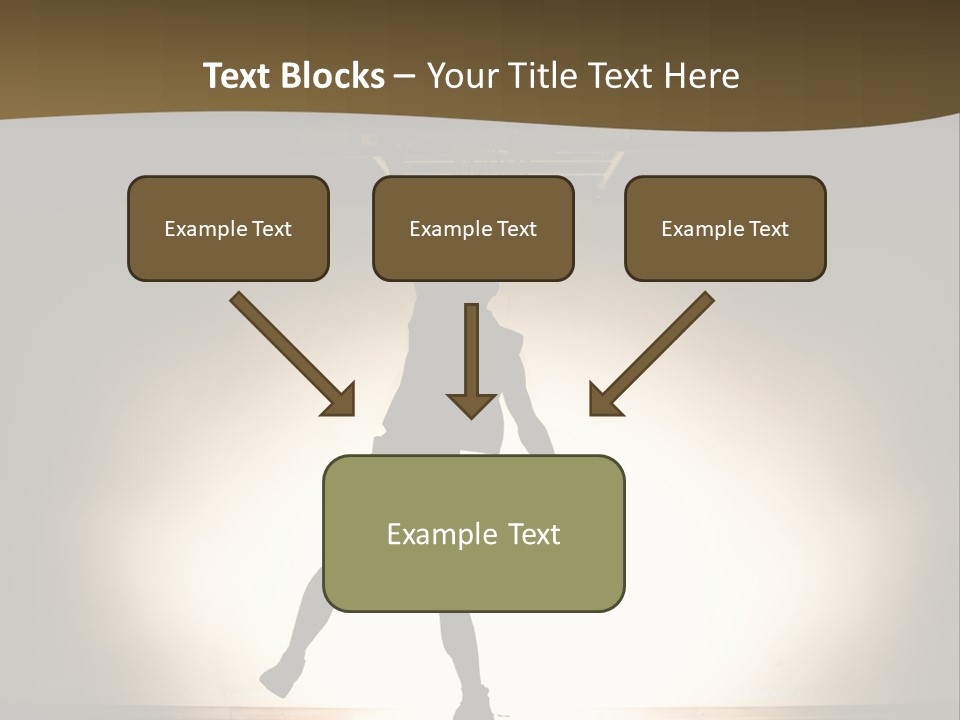 Text Blocks – Your Title Text Here

Example Text

Example Text

Example Text

Example Text